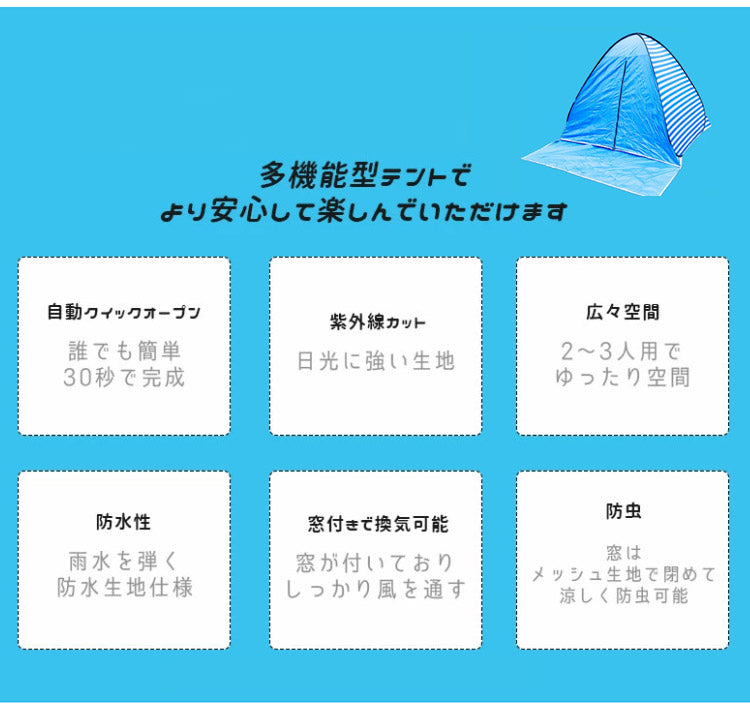 多機能型テントで
より安心して楽しんでいただけます

自動クイックオープン
誰でも簡単
30秒で完成

紫外線カット
日光に強い生地

広々空間
2～3人用で
ゆったり空間

防水性
雨水を弾く
防水生地仕様

窓付きで換気可能
窓が付いており
しっかり風を通す

防虫
窓は
メッシュ生地で閉めて
涼しく防虫可能